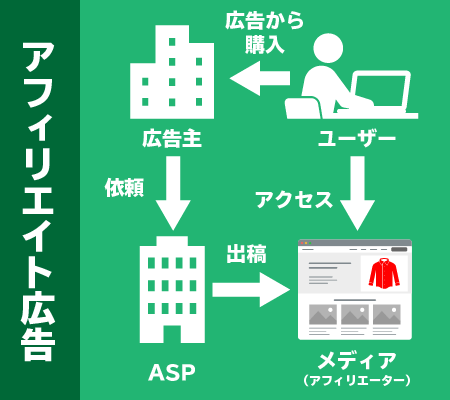 アフィリエイト広告

広告から購入

広告主

ユーザー

依頼

アクセス

出稿

ASP

メディア
(アフィリエーター)